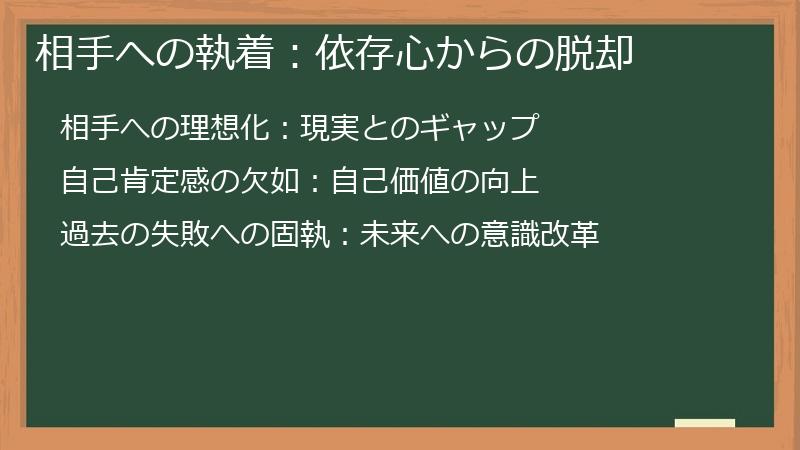 相手への執着：依存心からの脱却

相手への理想化：現実とのギャップ

自己肯定感の欠如：自己価値の向上

過去の失敗への固執：未来への意識改革